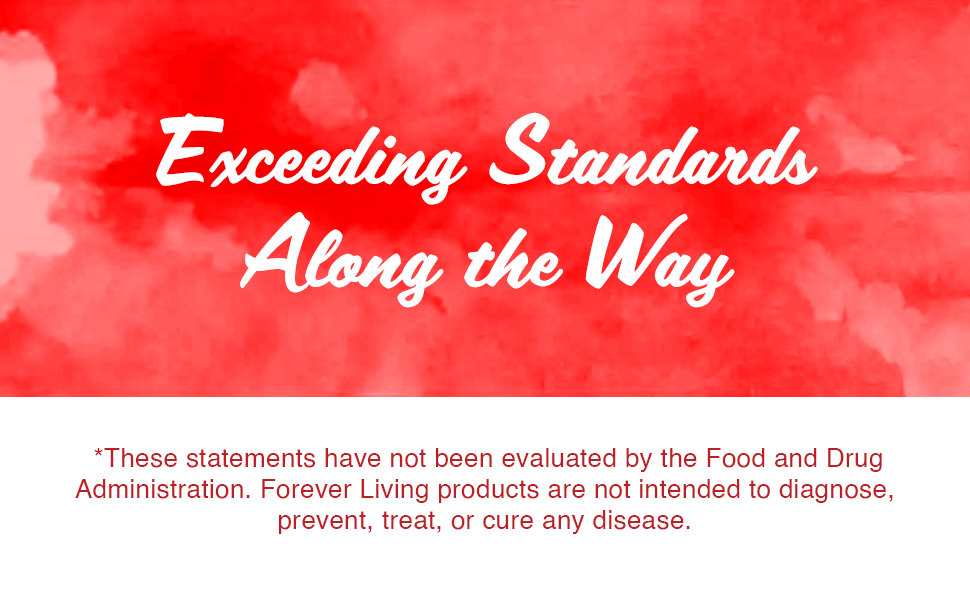 Exceeding Standards Along the Way

*These statements have not been evaluated by the Food and Drug Administration. Forever Living products are not intended to diagnose, prevent, treat, or cure any disease.